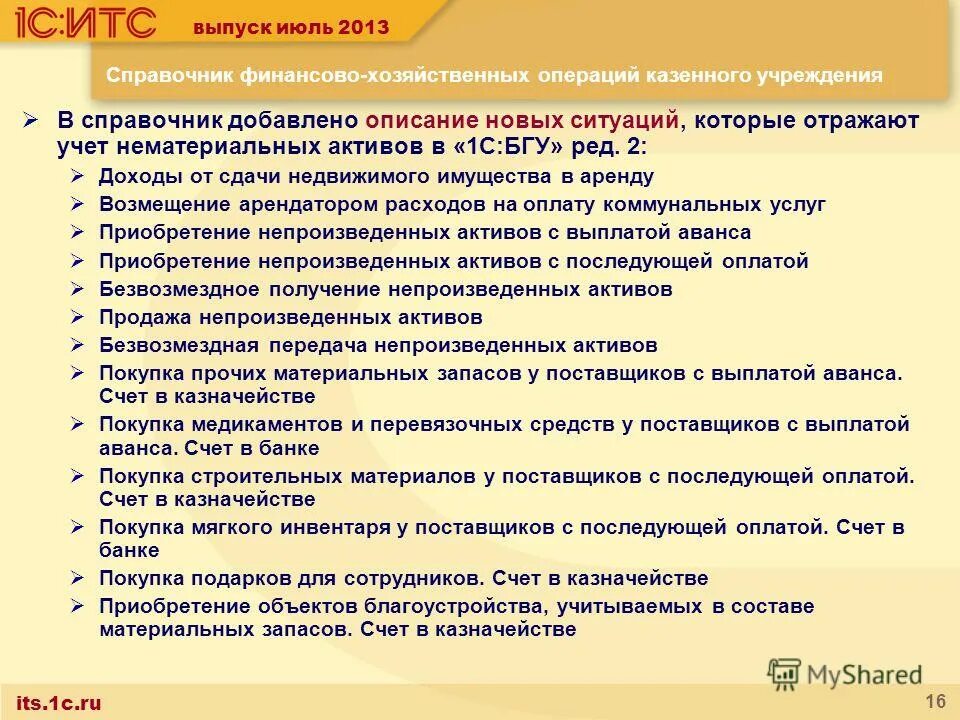 1С:ИТС выпуск июль 2013

Справочник финансово-хозяйственных операций казенного учреждения

➢ В справочник добавлено описание новых ситуаций, которые отражают учет нематериальных активов в «1С:БГУ» ред. 2:

➢ Доходы от сдачи недвижимого имущества в аренду
➢ Возмещение арендатором расходов на оплату коммунальных услуг
➢ Приобретение непроизведенных активов с выплатой аванса
➢ Приобретение непроизведенных активов с последующей оплатой
➢ Безвозмездное получение непроизведенных активов
➢ Продажа непроизведенных активов
➢ Безвозмездная передача непроизведенных активов
➢ Покупка прочих материальных запасов у поставщиков с выплатой аванса. Счет в казначействе
➢ Покупка медикаментов и перевязочных средств у поставщиков с выплатой аванса. Счет в банке
➢ Покупка строительных материалов у поставщиков с последующей оплатой. Счет в казначействе
➢ Покупка мягкого инвентаря у поставщиков с последующей оплатой. Счет в банке
➢ Покупка подарков для сотрудников. Счет в казначействе
➢ Приобретение объектов благоустройства, учитываемых в составе материальных запасов. Счет в казначействе

MyShared

its.1c.ru

16